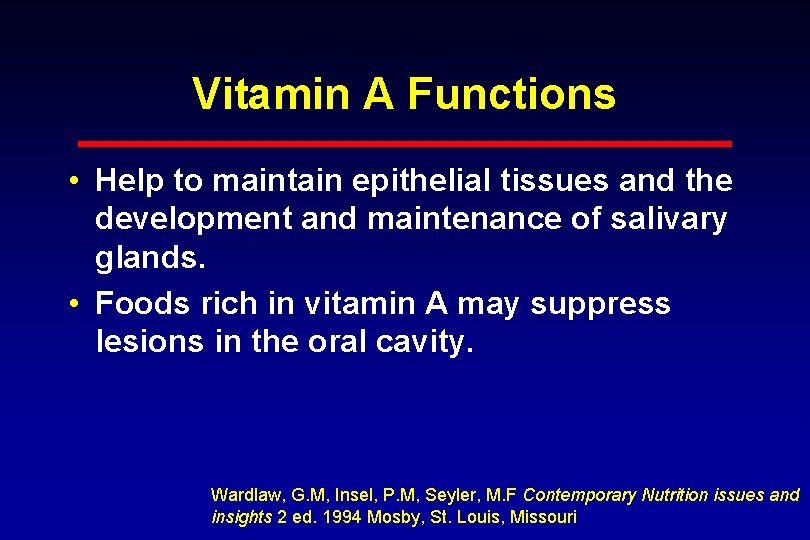 Vitamin A Functions

• Help to maintain epithelial tissues and the development and maintenance of salivary glands.
• Foods rich in vitamin A may suppress lesions in the oral cavity.

Wardlaw, G.M, Insel, P.M, Seyler, M.F Contemporary Nutrition issues and insights 2 ed. 1994 Mosby, St. Louis, Missouri